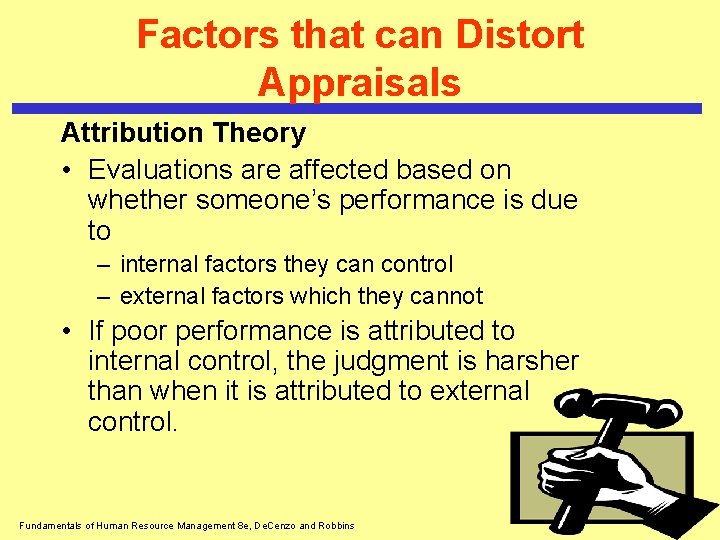 Factors that can Distort Appraisals

Attribution Theory

• Evaluations are affected based on whether someone's performance is due to

– internal factors they can control

– external factors which they cannot

• If poor performance is attributed to internal control, the judgment is harsher than when it is attributed to external control.

Fundamentals of Human Resource Management 8e, DeCenzo and Robbins